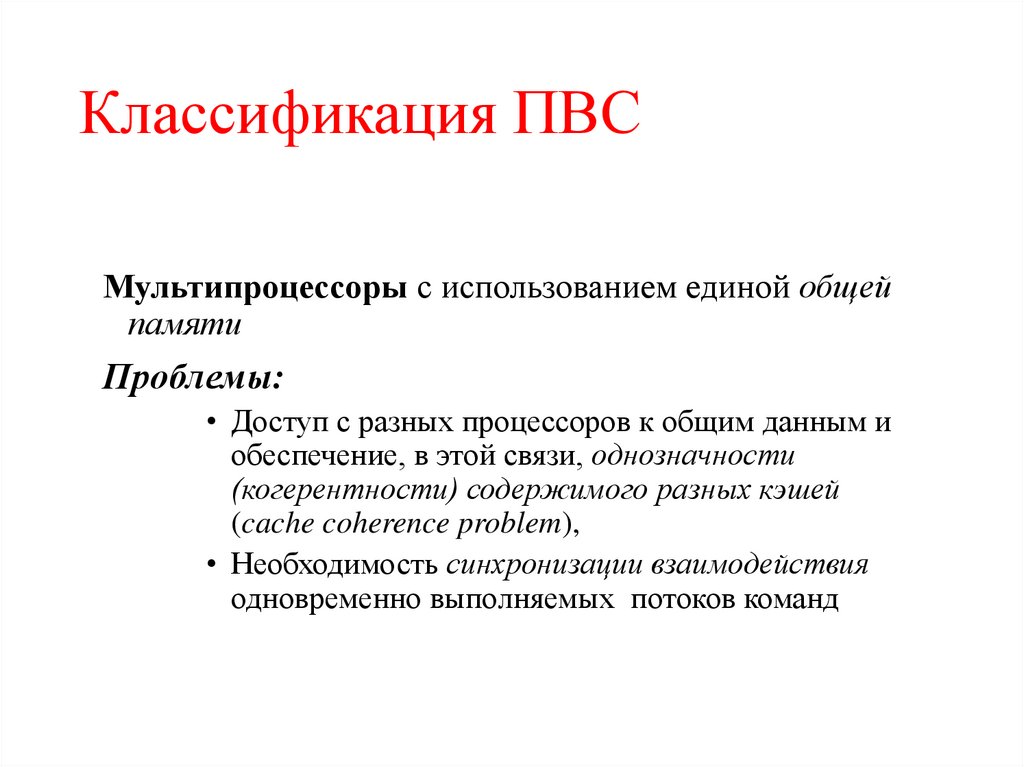 Классификация ПВС

Мультипроцессоры с использованием единой общей памяти

Проблемы:

• Доступ с разных процессоров к общим данным и обеспечение, в этой связи, однозначности (когерентности) содержимого разных кэшей (cache coherence problem),

• Необходимость синхронизации взаимодействия одновременно выполняемых потоков команд